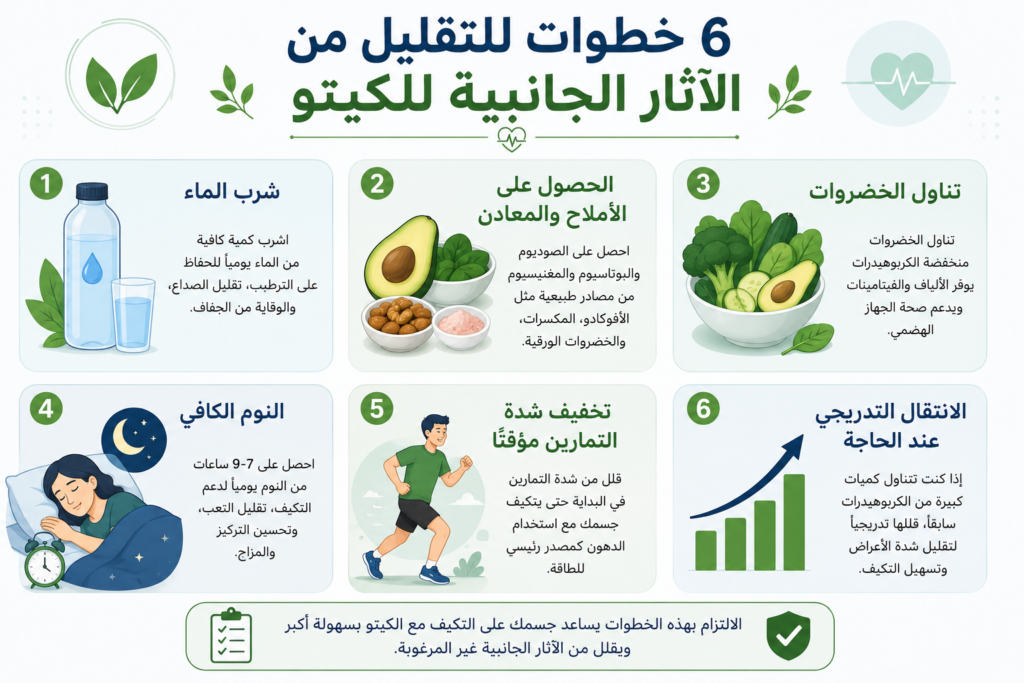 6 خطوات للتقليل من الآثار الجانبية للكيتو

1
شرب الماء
اشرب كمية كافية من الماء يومياً للحفاظ على الترطيب، تقليل الصداع، والوقاية من الجفاف.

2
الحصول على الأملاح والمعادن
احصل على الصوديوم والبوتاسيوم والمغنيسيوم من مصادر طبيعية مثل الأفوكادو، المكسرات، والخضروات الورقية.

3
تناول الخضروات
تناول الخضروات منخفضة الكربوهيدرات يوفر الألياف والفيتامينات ويدعم صحة الجهاز الهضمي.

4
النوم الكافي
احصل على 7-9 ساعات من النوم يومياً لدعم التكيف، تقليل التعب، وتحسين التركيز والمزاج.

5
تخفيف شدة التمارين مؤقتًا
قلل من شدة التمارين في البداية حتى يتكيف جسمك مع استخدام الدهون كمصدر رئيسي للطاقة.

6
الانتقال التدريجي عند الحاجة
إذا كنت تتناول كميات كبيرة من الكربوهيدرات سابقاً، قللها تدريجياً لتقليل شدة الأعراض وتسهيل التكيف.

الالتزام بهذه الخطوات يساعد جسمك على التكيف مع الكيتو بسهولة أكبر ويقلل من الآثار الجانبية غير المرغوبة.